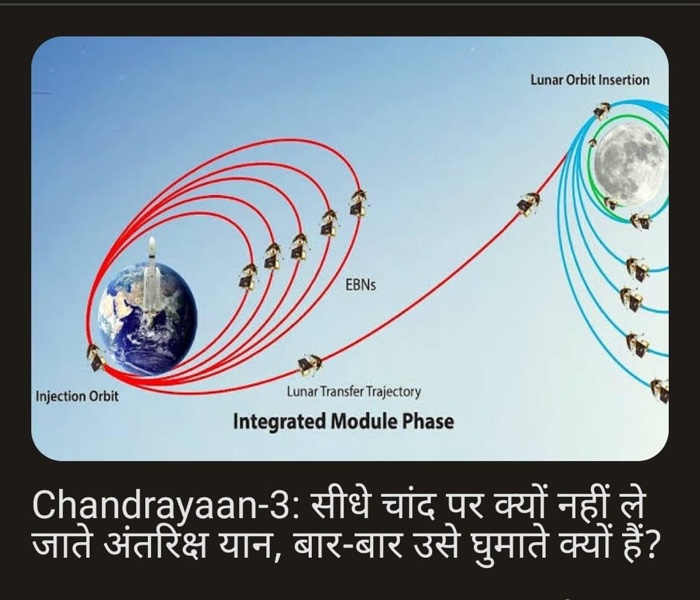 Lunar Orbit Insertion

EBNs

Injection Orbit

Lunar Transfer Trajectory

Integrated Module Phase

Chandrayaan-3: सीधे चांद पर क्यों नहीं ले जाते अंतरिक्ष यान, बार-बार उसे घुमाते क्यों हैं?